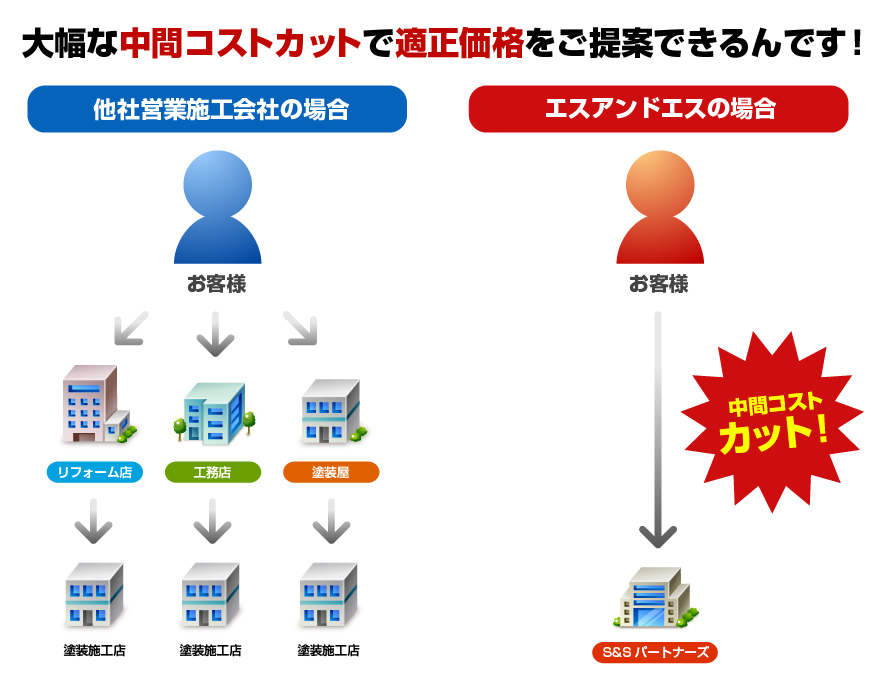 大幅な中間コストカットで適正価格をご提案できるんです！

他社営業施工会社の場合

お客様

リフォーム店

工務店

塗装屋

塗装施工店

塗装施工店

塗装施工店

エスアンドエスの場合

お客様

中間コストカット！

S&S パートナーズ